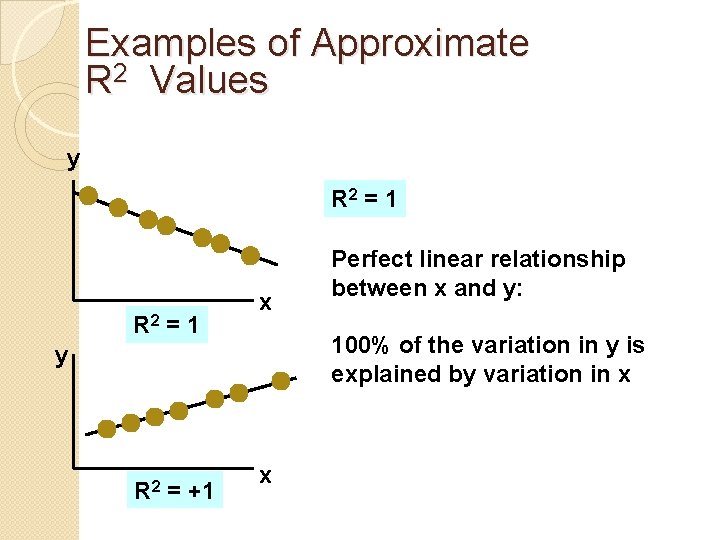 Examples of Approximate $R^2$ Values

y

x

$R^2 = 1$

y

x

$R^2 = +1$

$R^2 = 1$

Perfect linear relationship between x and y:

100% of the variation in y is explained by variation in x